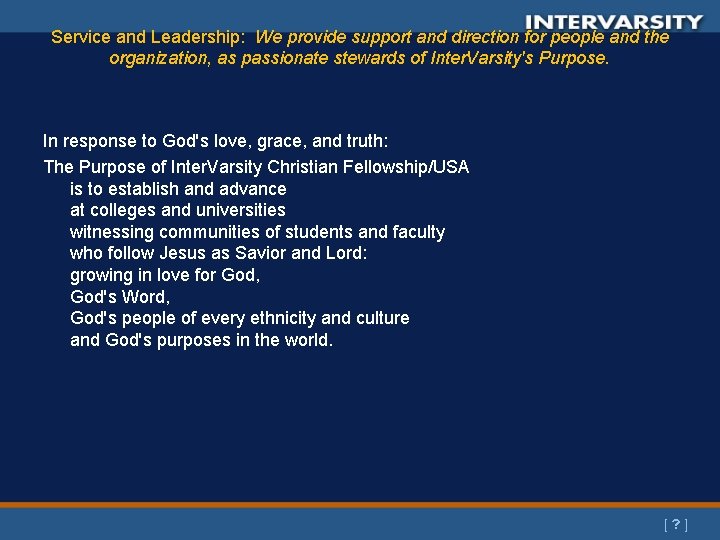 INTERVARSITY

Service and Leadership: We provide support and direction for people and the organization, as passionate stewards of InterVarsity's Purpose.

In response to God's love, grace, and truth:

The Purpose of InterVarsity Christian Fellowship/USA
is to establish and advance
at colleges and universities
witnessing communities of students and faculty
who follow Jesus as Savior and Lord:
growing in love for God,
God's Word,
God's people of every ethnicity and culture
and God's purposes in the world.

[ ? ]